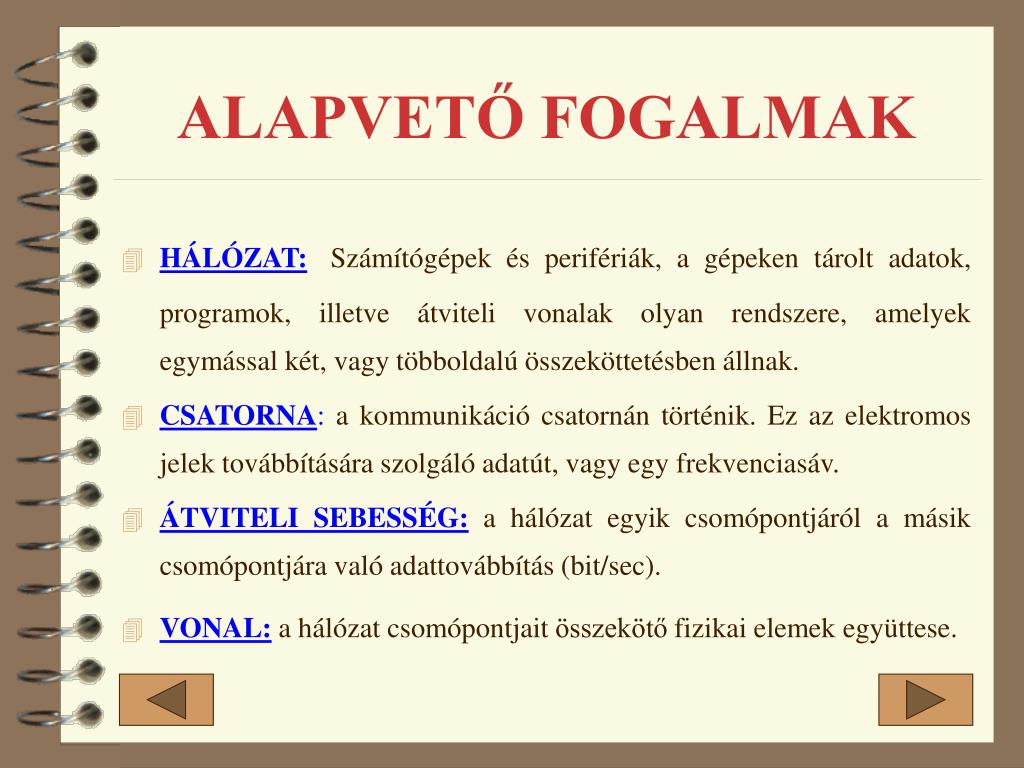 ALAPVETŐ FOGALMAK

HÁLÓZAT: Számítógépek és perifériák, a gépeken tárolt adatok, programok, illetve átviteli vonalak olyan rendszere, amelyek egymással két, vagy többoldalú összeköttetésben állnak.

CSATORNA: a kommunikáció csatornán történik. Ez az elektromos jelek továbbítására szolgáló adatút, vagy egy frekvenciasáv.

ÁTVITELI SEBESSÉG: a hálózat egyik csomópontjáról a másik csomópontjára való adattovábbítás (bit/sec).

VONAL: a hálózat csomópontjait összekötő fizikai elemek együttese.